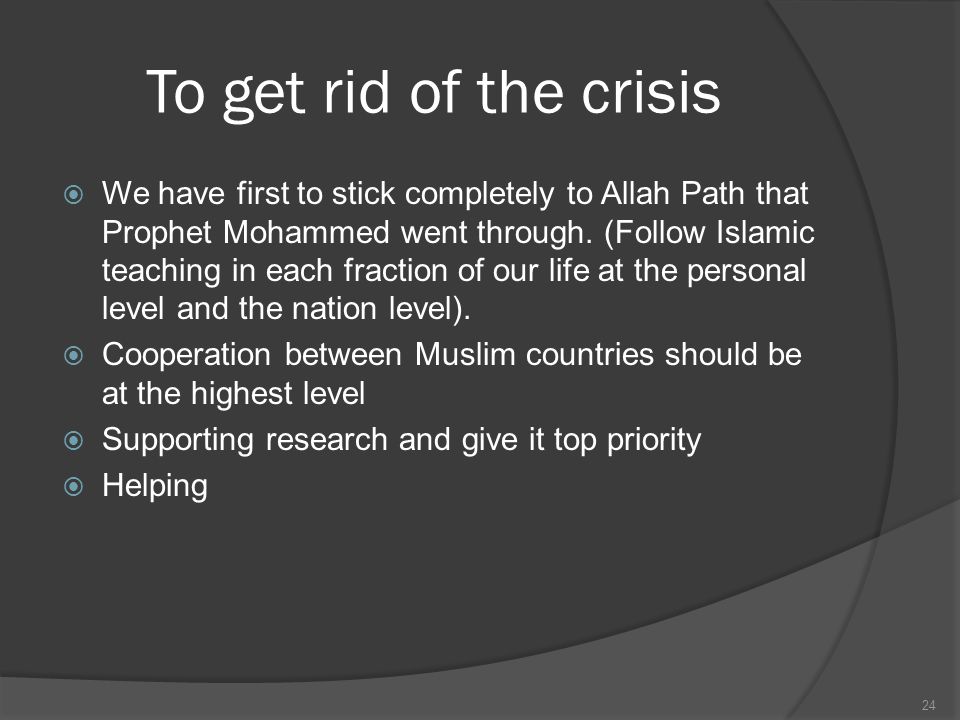 To get rid of the crisis

- We have first to stick completely to Allah Path that Prophet Mohammed went through. (Follow Islamic teaching in each fraction of our life at the personal level and the nation level).
- Cooperation between Muslim countries should be at the highest level
- Supporting research and give it top priority
- Helping

24